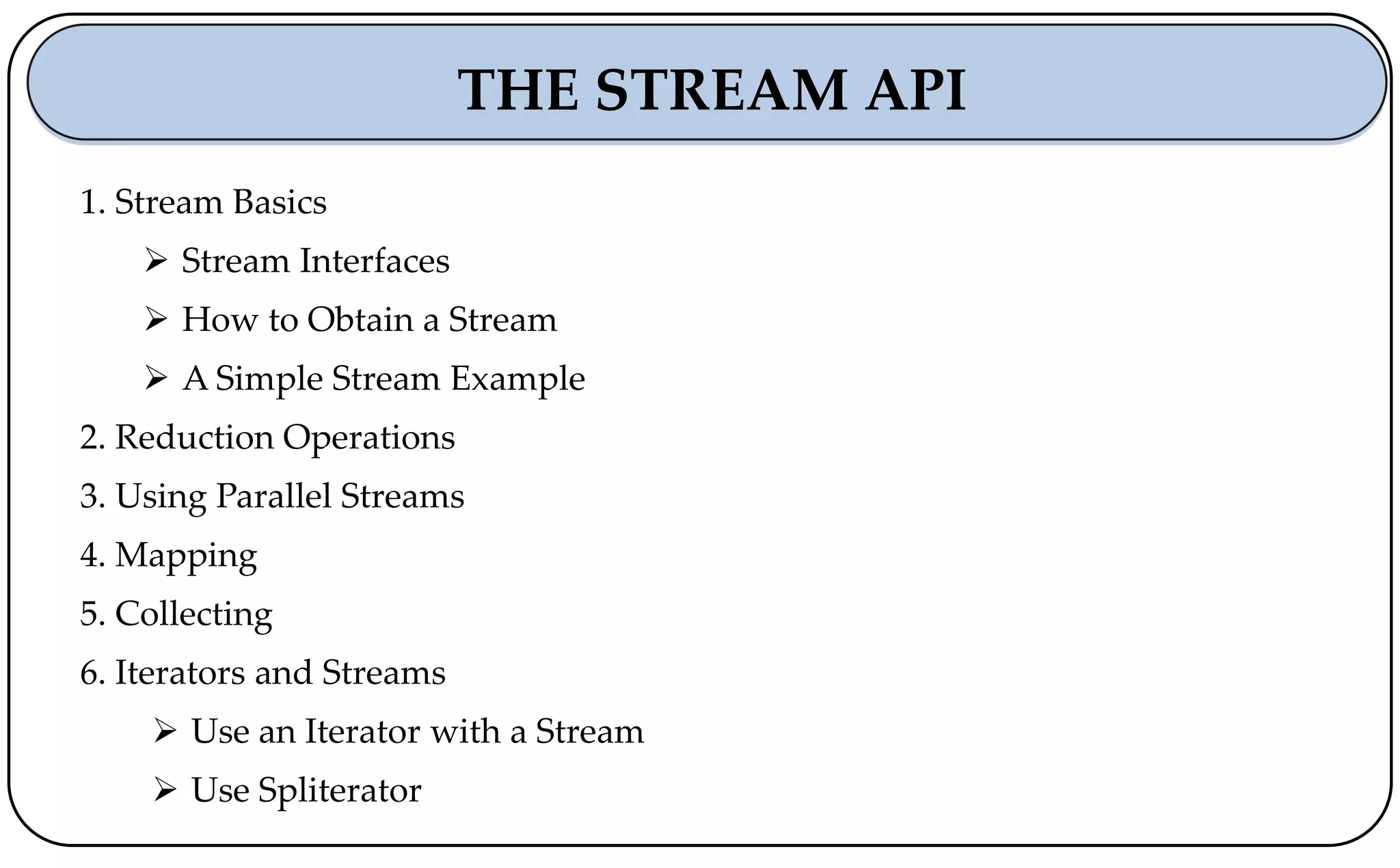 THE STREAM API

1. Stream Basics

➢ Stream Interfaces

➢ How to Obtain a Stream

➢ A Simple Stream Example

2. Reduction Operations

3. Using Parallel Streams

4. Mapping

5. Collecting

6. Iterators and Streams

➢ Use an Iterator with a Stream

➢ Use Spliterator